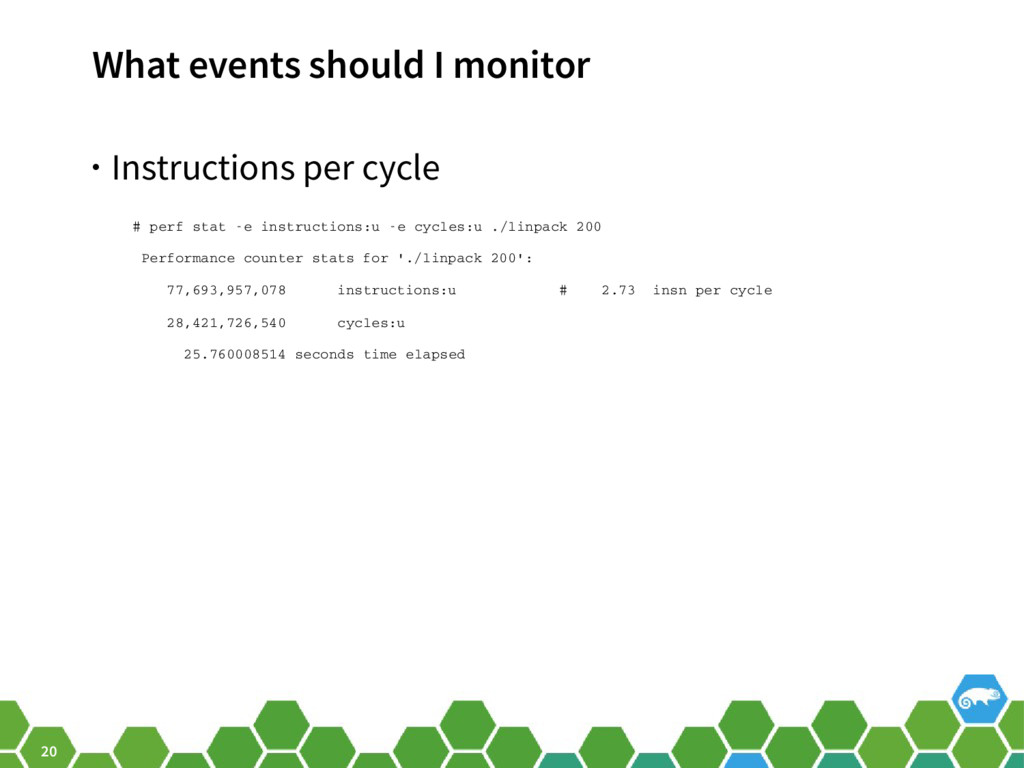 What events should I monitor

• Instructions per cycle

# perf stat -e instructions:u -e cycles:u ./linpack 200

Performance counter stats for './linpack 200':

77,693,957,078 instructions:u # 2.73 insn per cycle

28,421,726,540 cycles:u

25.760008514 seconds time elapsed

20